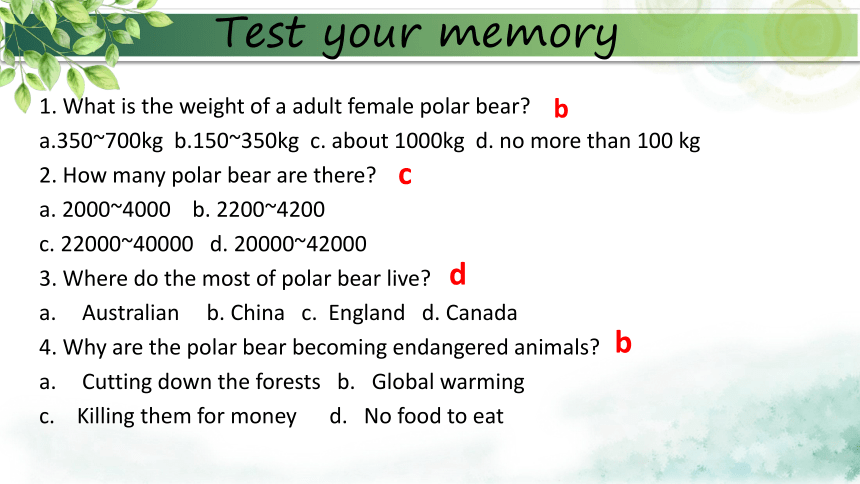 Test your memory

1. What is the weight of a adult female polar bear? b

a.350~700kg b.150~350kg c. about 1000kg d. no more than 100 kg

2. How many polar bear are there? c

a. 2000~4000 b. 2200~4200

c. 22000~40000 d. 20000~42000

3. Where do the most of polar bear live? d

a. Australian b. China c. England d. Canada

4. Why are the polar bear becoming endangered animals? b

a. Cutting down the forests b. Global warming

c. Killing them for money d. No food to eat